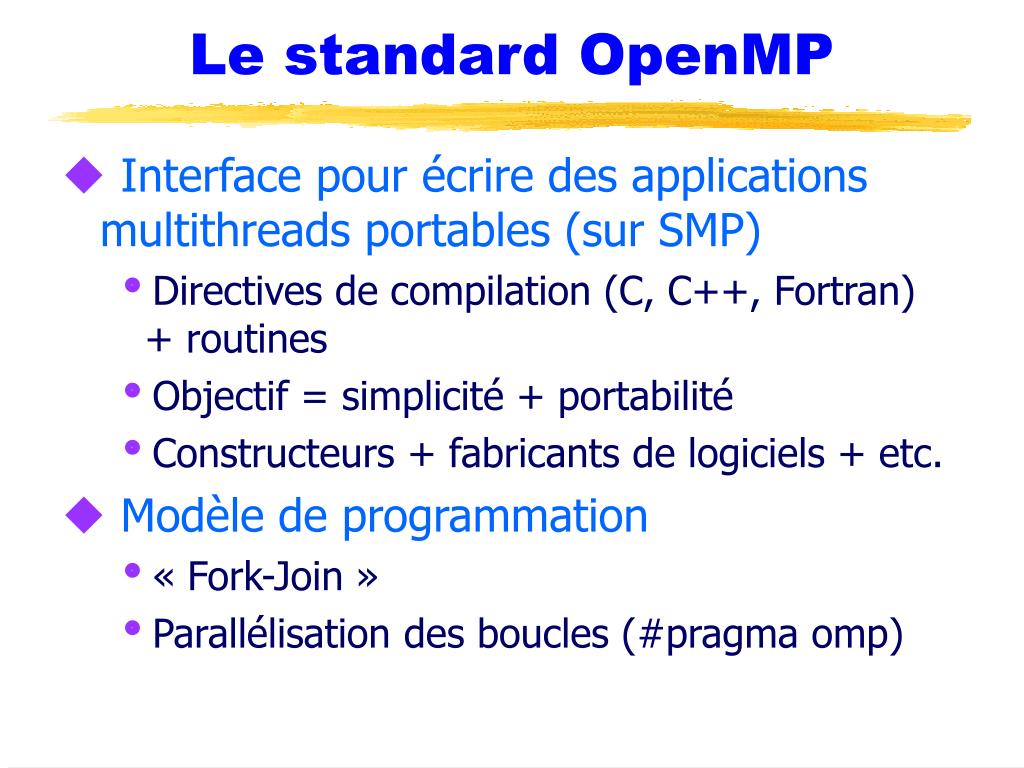 Le standard OpenMP

◆ Interface pour écrire des applications multithreads portables (sur SMP)

• Directives de compilation (C, C++, Fortran) + routines
• Objectif = simplicité + portabilité
• Constructeurs + fabricants de logiciels + etc.

◆ Modèle de programmation

• « Fork-Join »
• Parallélisation des boucles (#pragma omp)